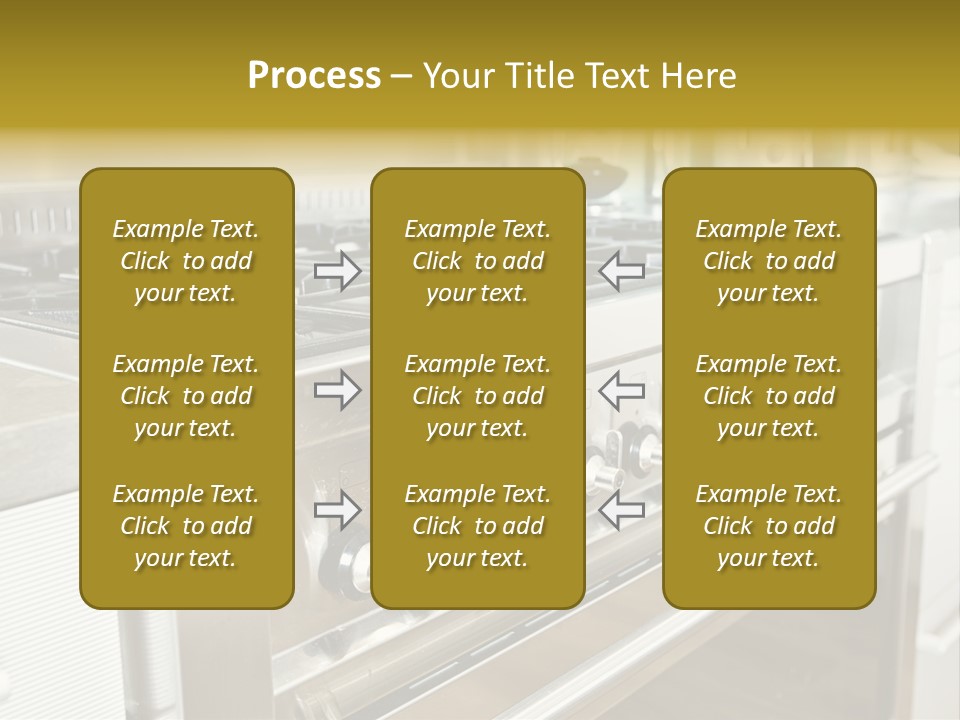 Process – Your Title Text Here

Example Text. Click to add your text.

Example Text. Click to add your text.

Example Text. Click to add your text.

Example Text. Click to add your text.

Example Text. Click to add your text.

Example Text. Click to add your text.

Example Text. Click to add your text.

Example Text. Click to add your text.

Example Text. Click to add your text.